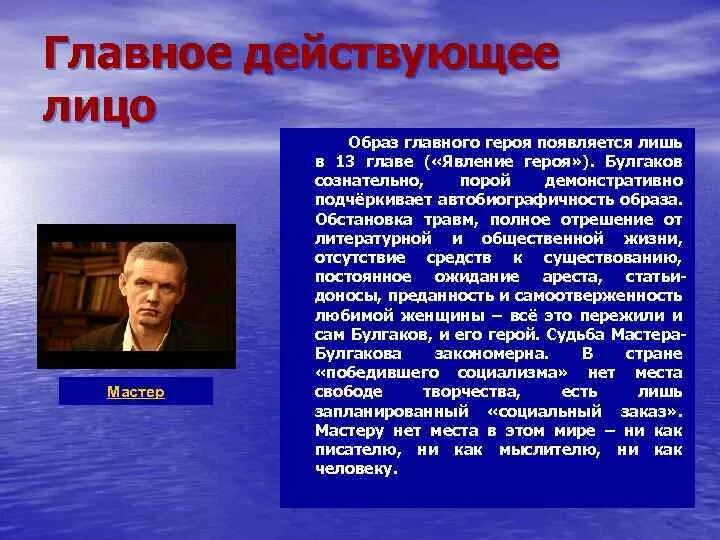 Главное действующее лицо

Образ главного героя появляется лишь в 13 главе («Явление героя»). Булгаков сознательно, порой демонстративно подчёркивает автобиографичность образа. Обстановка травм, полное отрешение от литературной и общественной жизни, отсутствие средств к существованию, постоянное ожидание ареста, статьи-доносы, преданность и самоотверженность любимой женщины – всё это пережили и сам Булгаков, и его герой. Судьба Мастера-Булгакова закономерна. В стране «победившего социализма» нет места свободе творчества, есть лишь запланированный «социальный заказ». Мастеру нет места в этом мире – ни как писателю, ни как мыслителю, ни как человеку.

Мастер